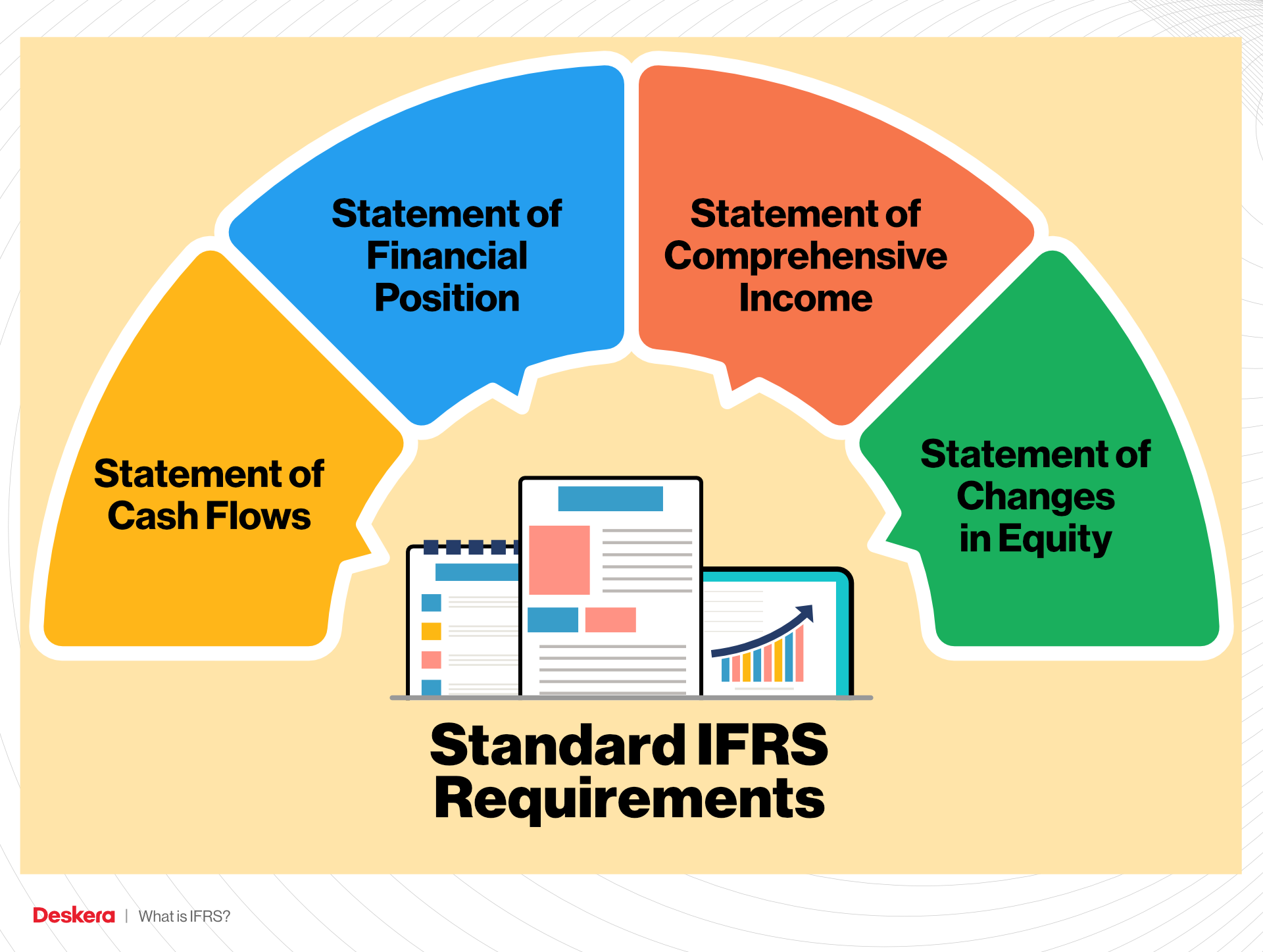 Statement of Cash Flows

Statement of Financial Position

Statement of Comprehensive Income

Statement of Changes in Equity

Standard IFRS Requirements

Deskera | What is IFRS?